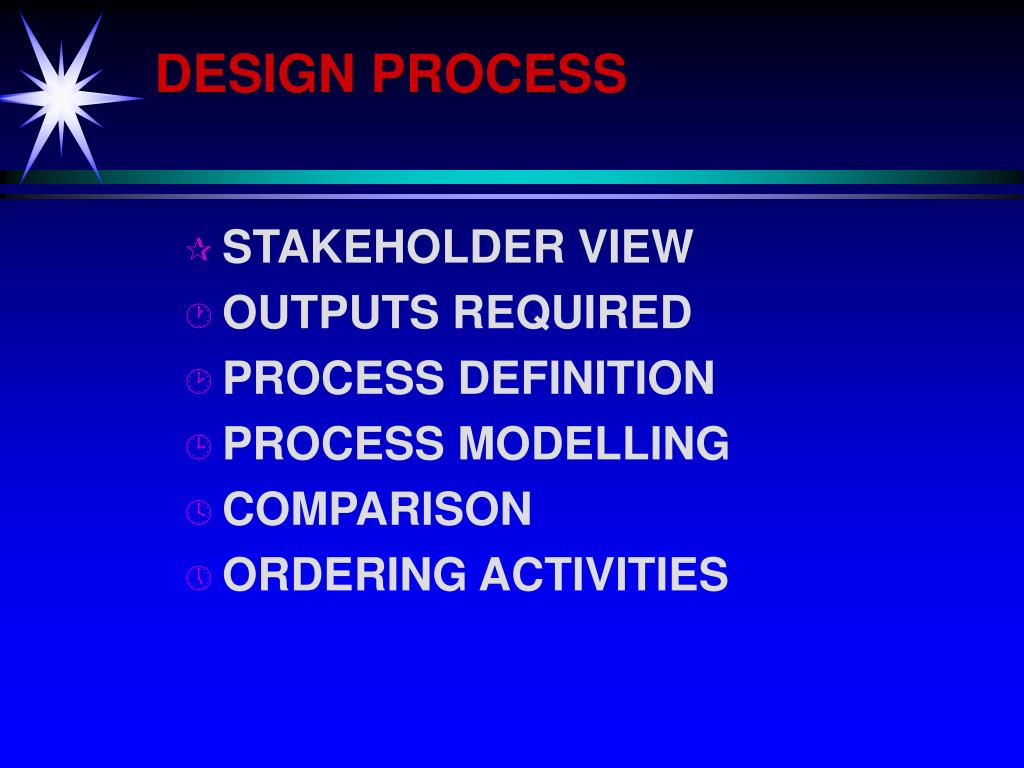 DESIGN PROCESS

STAKEHOLDER VIEW
OUTPUTS REQUIRED
PROCESS DEFINITION
PROCESS MODELLING
COMPARISON
ORDERING ACTIVITIES